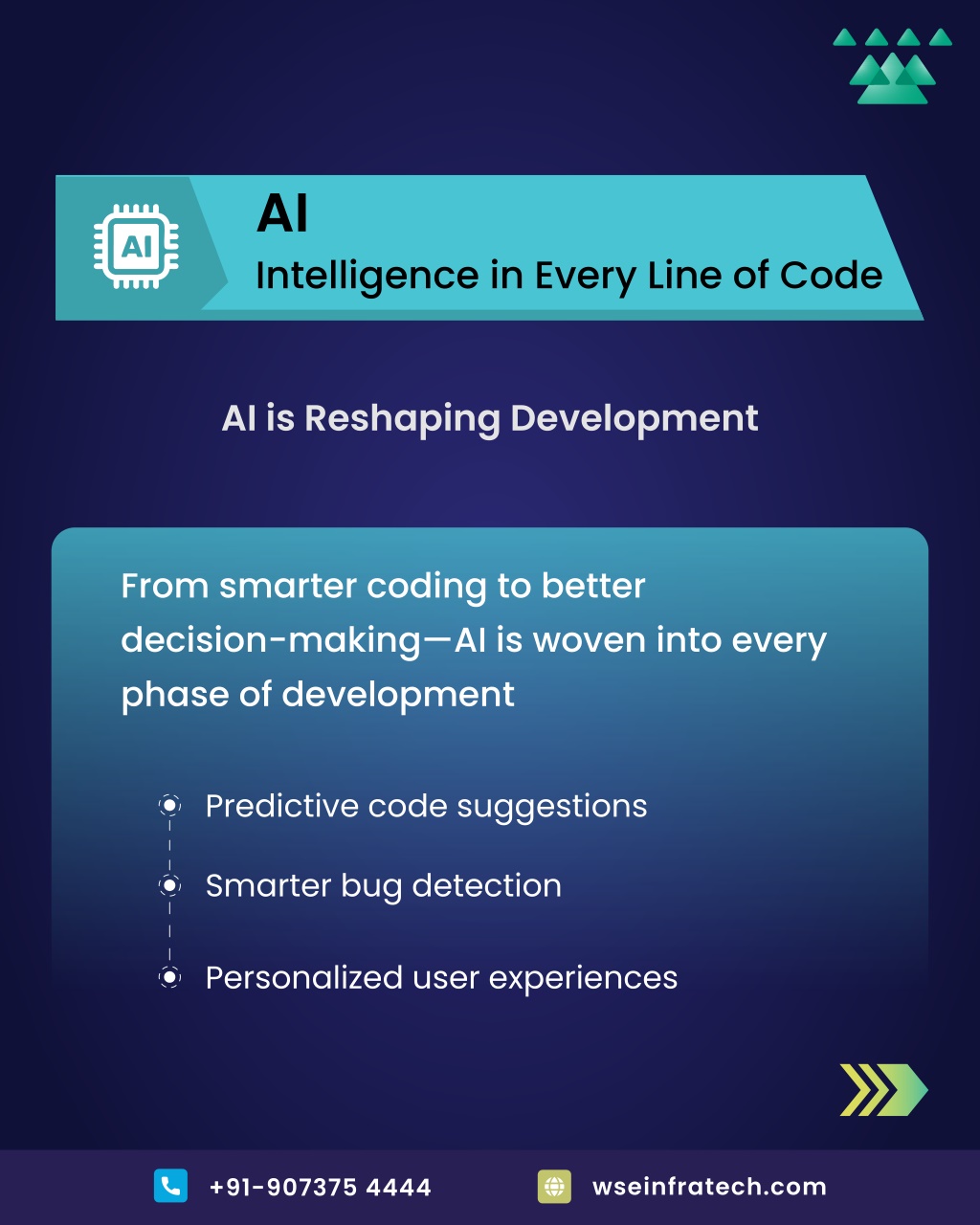 AI

AI
Intelligence in Every Line of Code

AI is Reshaping Development

From smarter coding to better decision-making—AI is woven into every phase of development

Predictive code suggestions

Smarter bug detection

Personalized user experiences

+91-907375 4444

wseinfratech.com